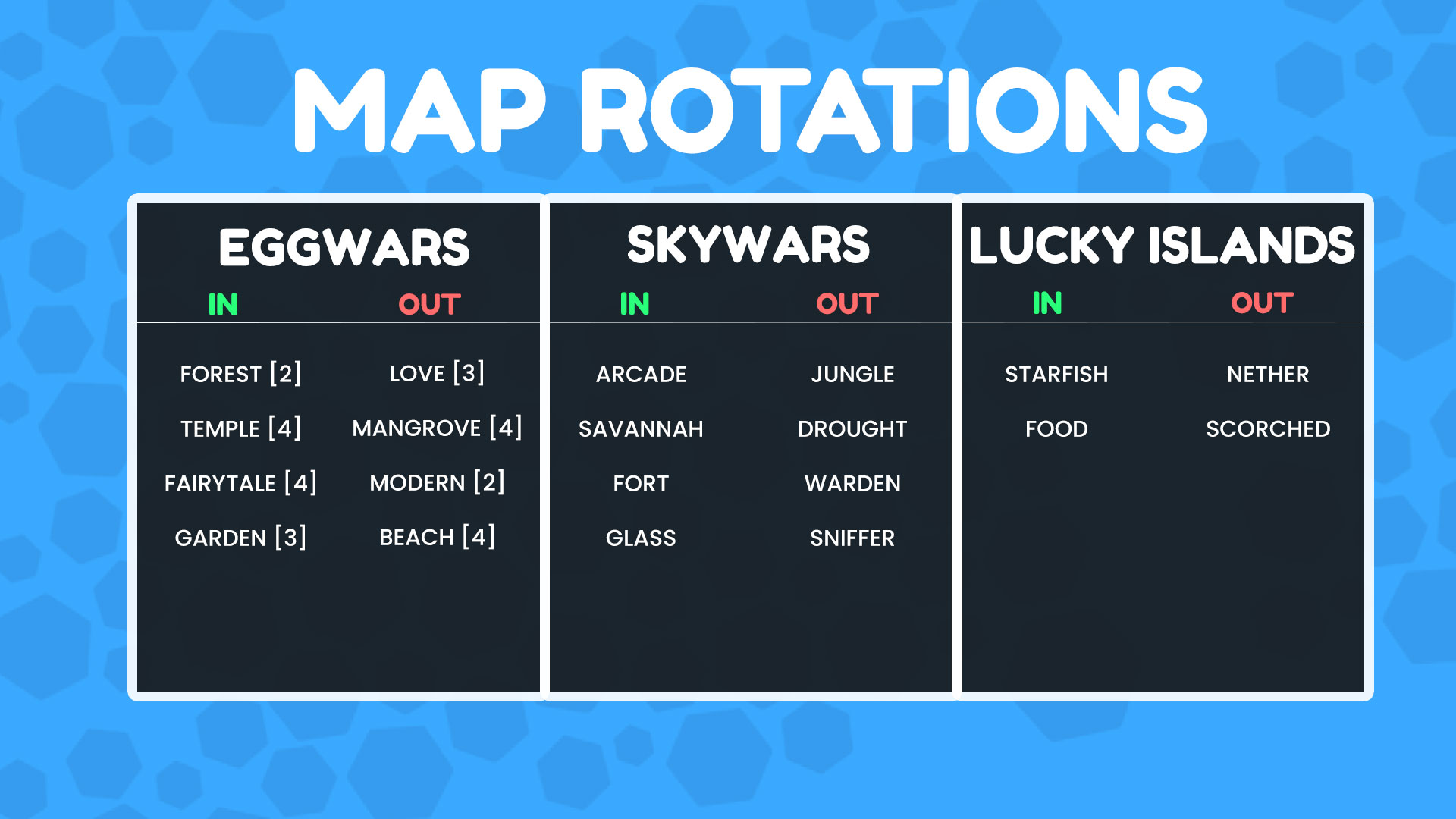 MAP ROTATIONS

EGGWARS

| IN | OUT |
|---|---|
| FOREST [2] | LOVE [3] |
| TEMPLE [4] | MANGROVE [4] |
| FAIRYTALE [4] | MODERN [2] |
| GARDEN [3] | BEACH [4] |

SKYWARS

| IN | OUT |
|---|---|
| ARCADE | JUNGLE |
| SAVANNAH | DROUGHT |
| FORT | WARDEN |
| GLASS | SNIFFER |

LUCKY ISLANDS

| IN | OUT |
|---|---|
| STARFISH | NETHER |
| FOOD | SCORCHED |